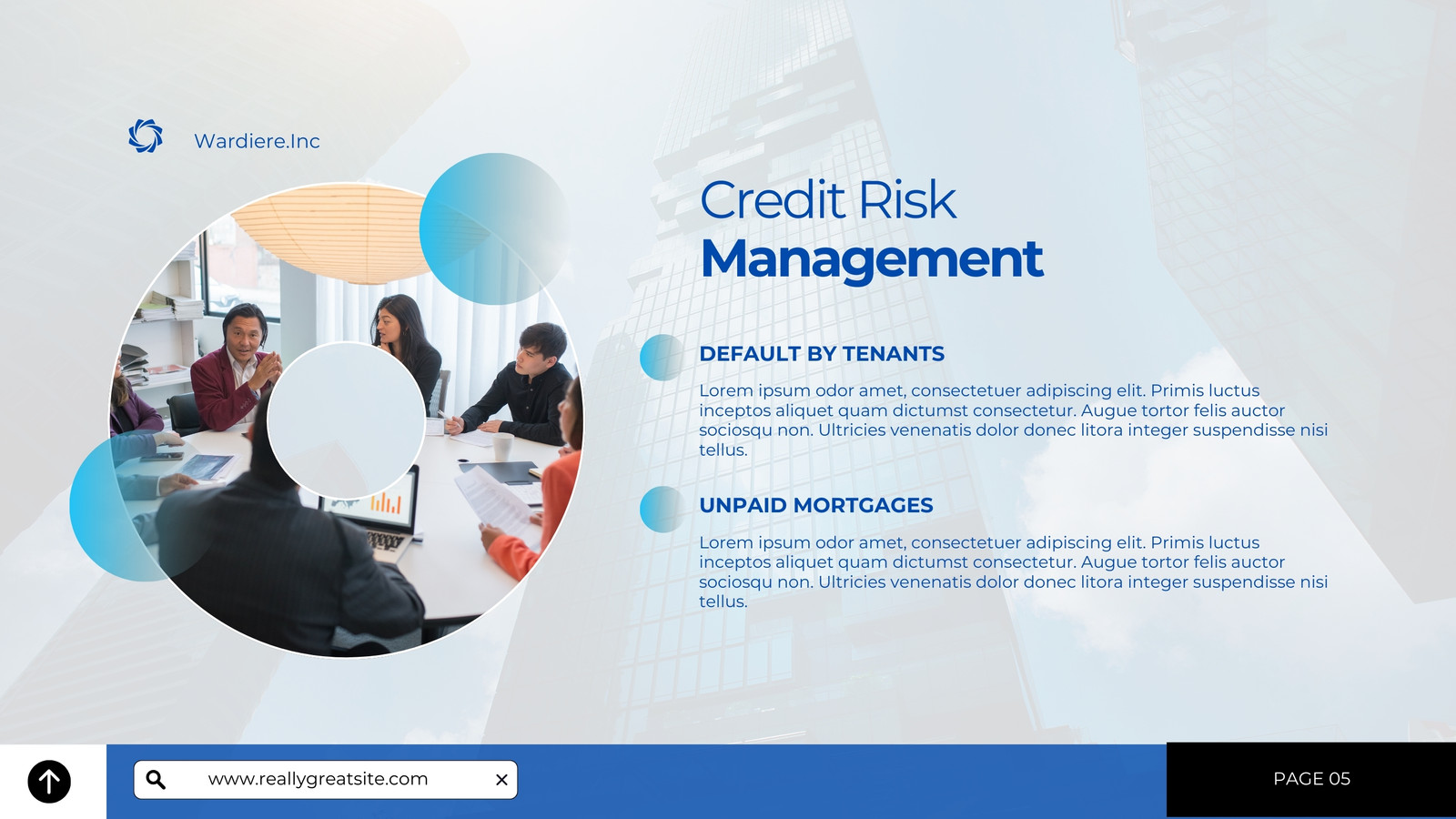 Wardiere.Inc

Credit Risk
Management

DEFAULT BY TENANTS

Lorem ipsum odor amet, consectetuer adipiscing elit. Primis luctus inceptos aliquet quam dictumst consectetur. Augue tortor felis auctor sociosqu non. Ultricies venenatis dolor donec litora integer suspendisse nisi tellus.

UNPAID MORTGAGES

Lorem ipsum odor amet, consectetuer adipiscing elit. Primis luctus inceptos aliquet quam dictumst consectetur. Augue tortor felis auctor sociosqu non. Ultricies venenatis dolor donec litora integer suspendisse nisi tellus.

www.reallygreatsite.com

PAGE 05